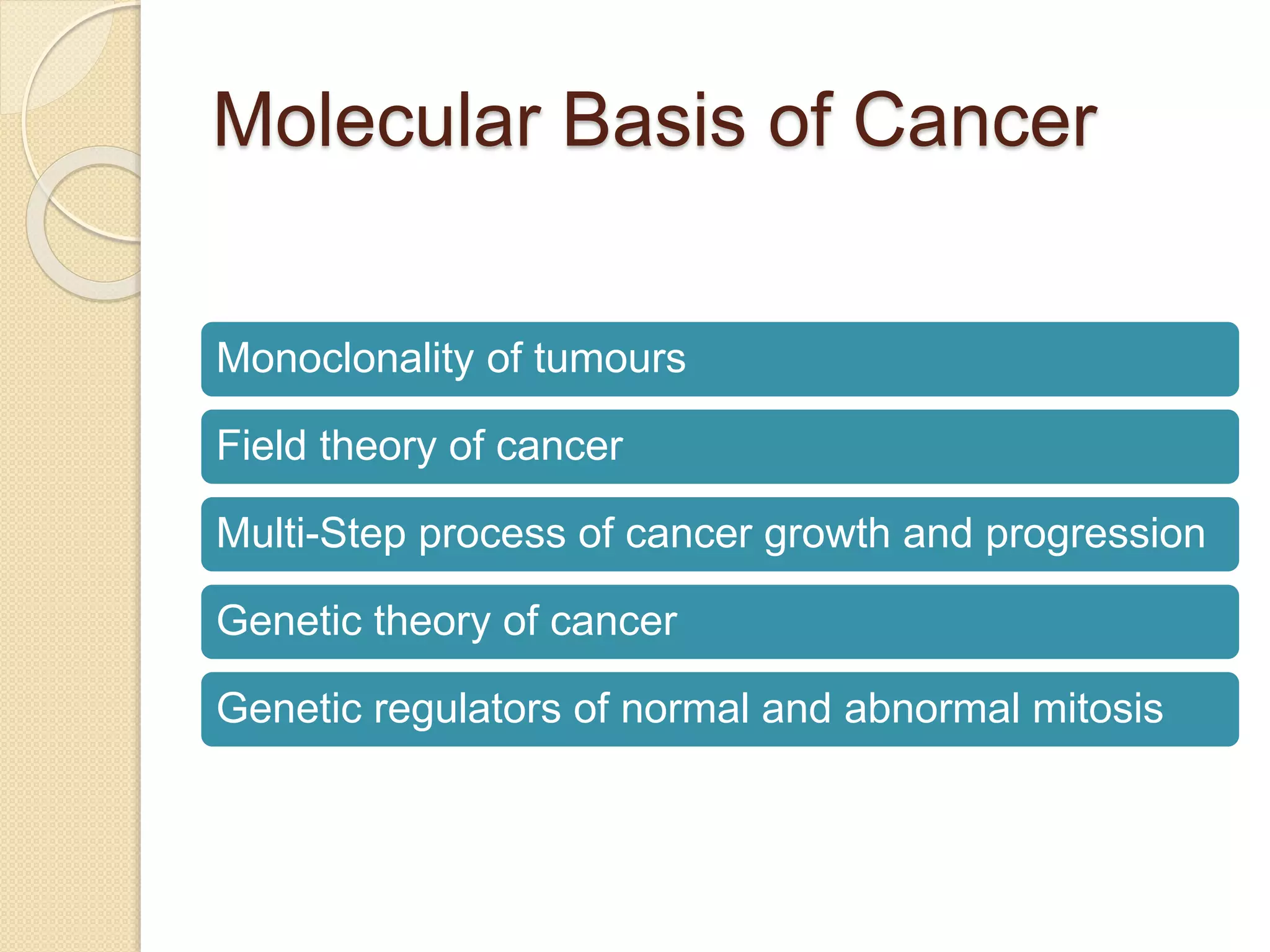 Molecular Basis of Cancer

Monoclonality of tumours

Field theory of cancer

Multi-Step process of cancer growth and progression

Genetic theory of cancer

Genetic regulators of normal and abnormal mitosis